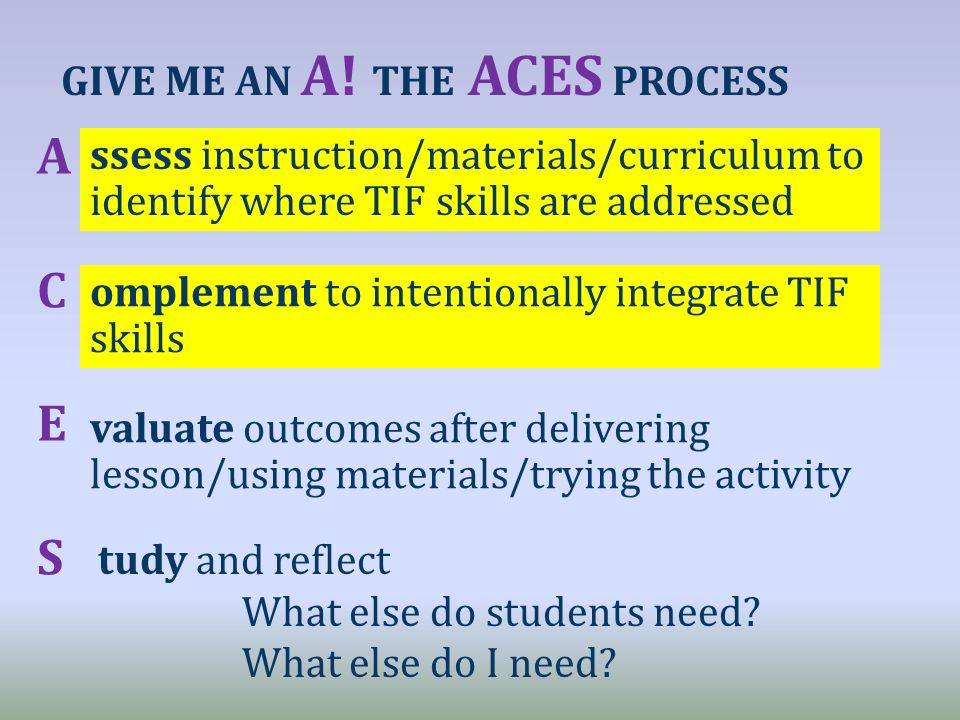 GIVE ME AN A! THE ACES PROCESS

A ssess instruction/materials/curriculum to identify where TIF skills are addressed

C omplement to intentionally integrate TIF skills

E valuate outcomes after delivering lesson/using materials/trying the activity

S tudy and reflect

What else do students need?

What else do I need?